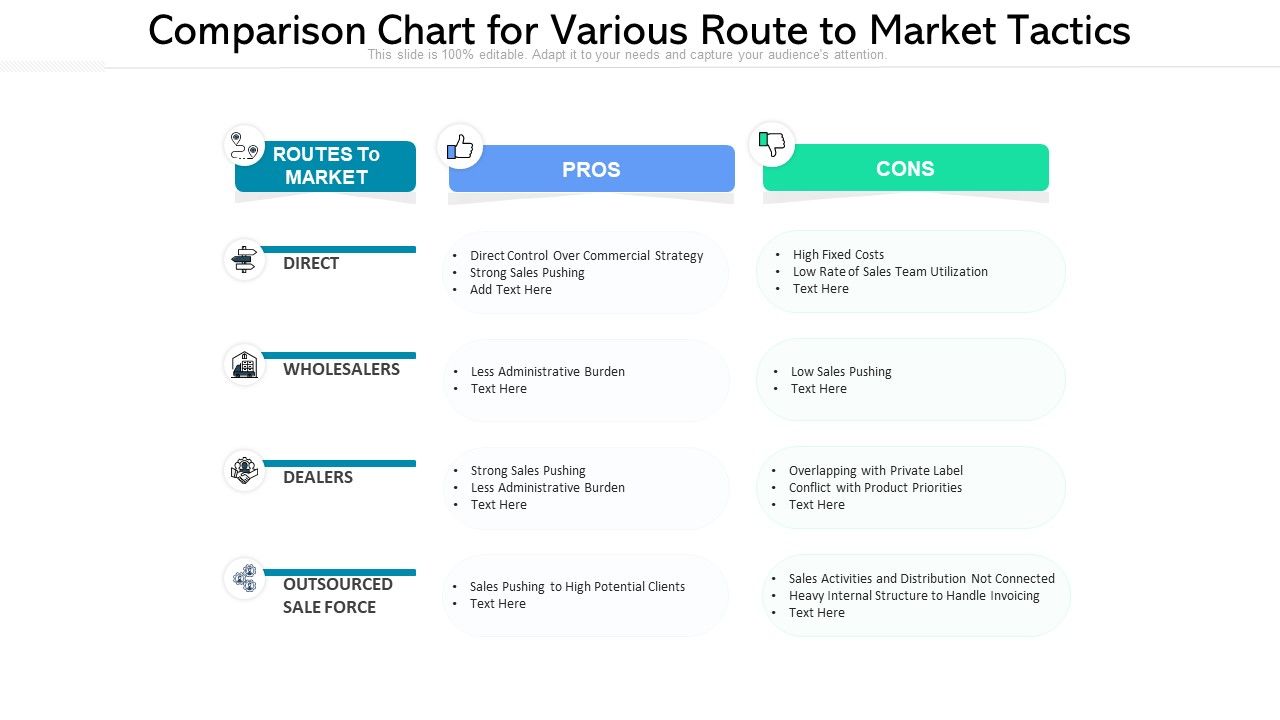 Comparison Chart for Various Route to Market Tactics
This slide is 100% editable. Adapt it to your needs and capture your audience's attention.

| ROUTES To MARKET | PROS | CONS |
|---|---|---|
| DIRECT | • Direct Control Over Commercial Strategy • Strong Sales Pushing • Add Text Here | • High Fixed Costs • Low Rate of Sales Team Utilization • Text Here |
| WHOLESALERS | • Less Administrative Burden • Text Here | • Low Sales Pushing • Text Here |
| DEALERS | • Strong Sales Pushing • Less Administrative Burden • Text Here | • Overlapping with Private Label • Conflict with Product Priorities • Text Here |
| OUTSOURCED SALE FORCE | • Sales Pushing to High Potential Clients • Text Here | • Sales Activities and Distribution Not Connected • Heavy Internal Structure to Handle Invoicing • Text Here |